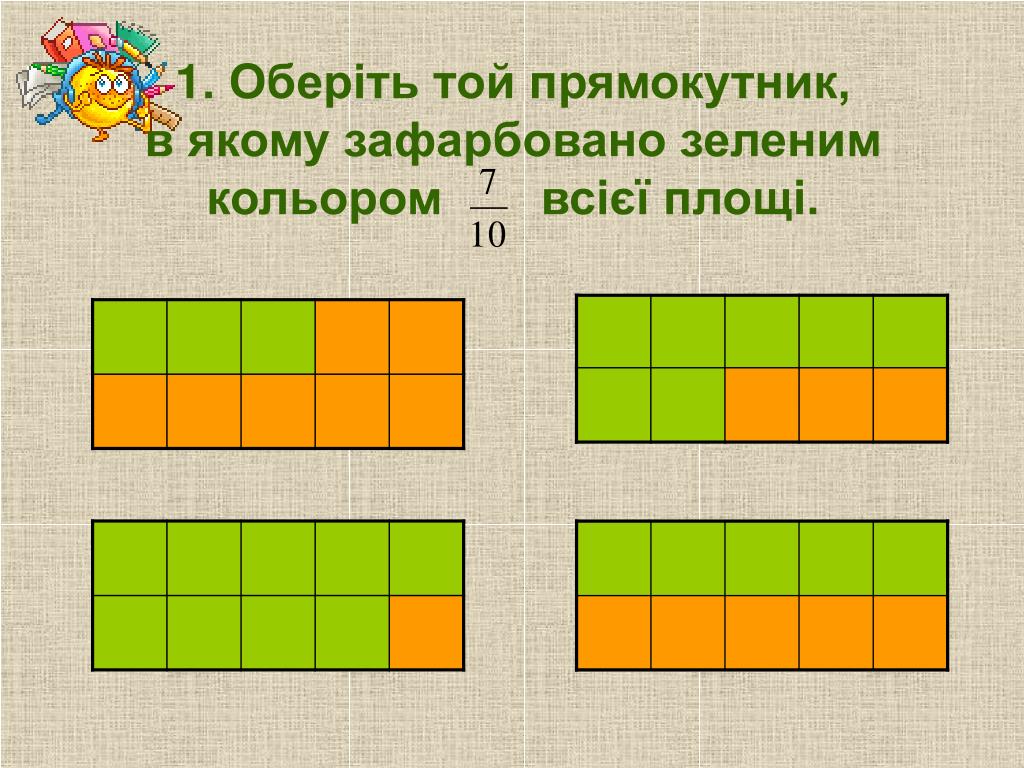 1. Оберіть той прямокутник, в якому зафарбовано зеленим кольором $\frac{7}{10}$ всієї площі.